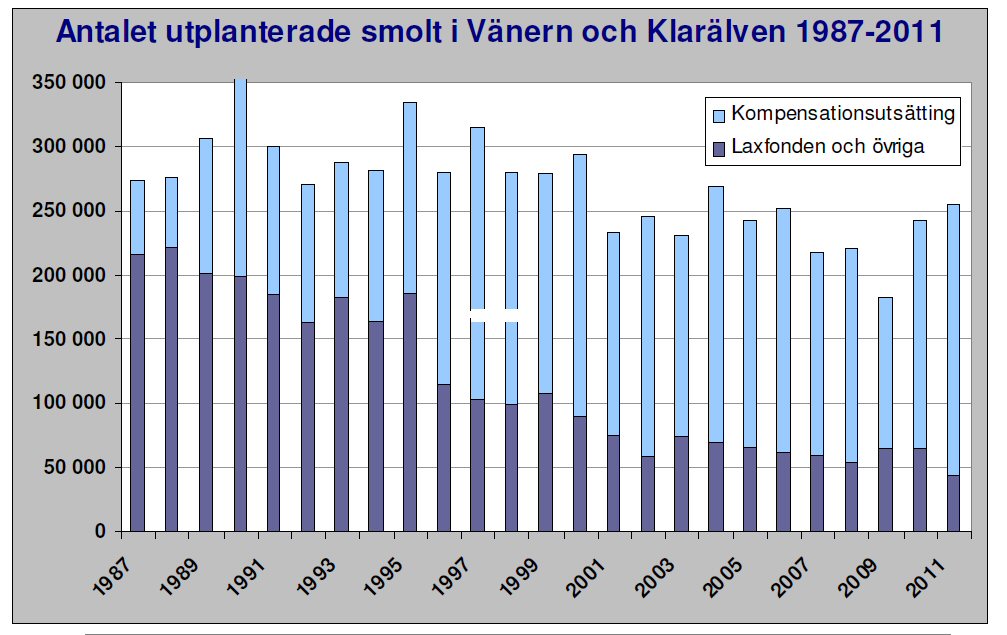 Antalet utplanterade smolt i Vänern och Klarälven 1987-2011

350 000
300 000
250 000
200 000
150 000
100 000
50 000
0

Kompensationsutsätting
Laxfonden och övriga

1987
1989
1991
1993
1995
1997
1999
2001
2003
2005
2007
2009
2011